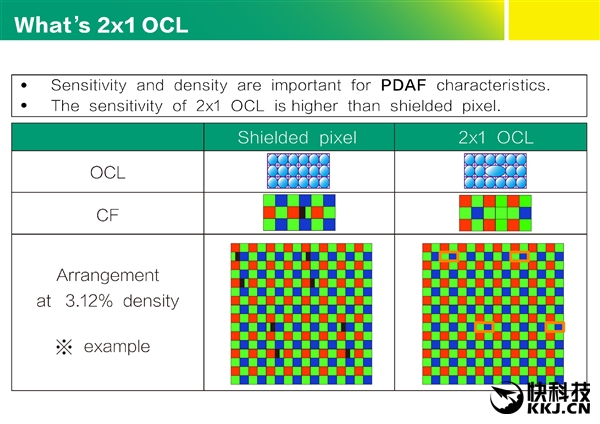 What's 2x1 OCL

• Sensitivity and density are important for **PDAF** characteristics.
• The sensitivity of 2x1 OCL is higher than shielded pixel.

| | Shielded pixel | 2x1 OCL |
|---|---|---|
| OCL | | |
| CF | | |
| Arrangement at 3.12% density ※ example | | |

快科技 KKJ.CN